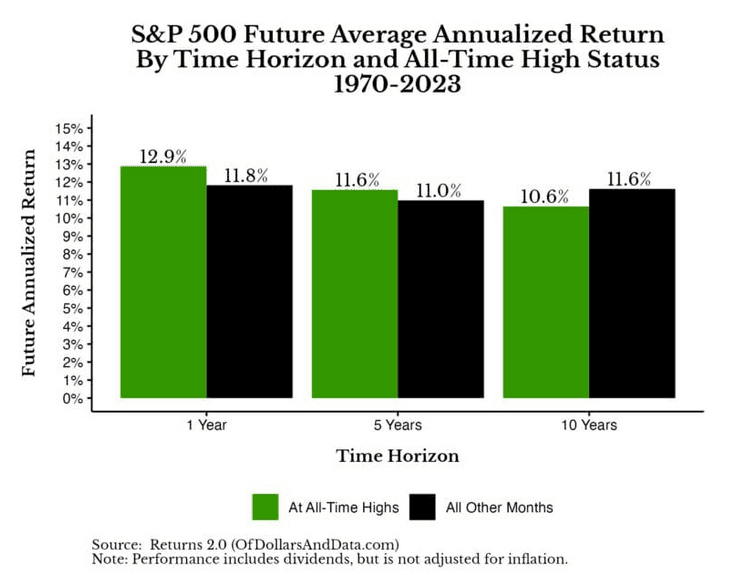 S&P 500 Future Average Annualized Return
By Time Horizon and All-Time High Status
1970-2023

Future Annualized Return

15%
14%
13%
12%
11%
10%
9%
8%
7%
6%
5%
4%
3%
2%
1%
0%

12.9%
11.8%
11.6%
11.0%
10.6%
11.6%

1 Year
5 Years
10 Years

Time Horizon

At All-Time Highs
All Other Months

Source: Returns 2.0 (OfDollarsAndData.com)
Note: Performance includes dividends, but is not adjusted for inflation.